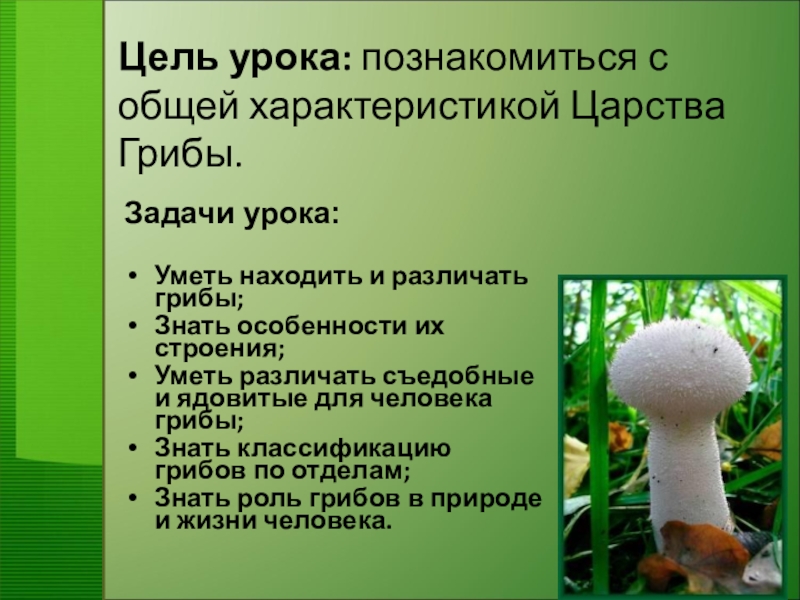 Цель урока: познакомиться с общей характеристикой Царства Грибы.

Задачи урока:

• Уметь находить и различать грибы;
• Знать особенности их строения;
• Уметь различать съедобные и ядовитые для человека грибы;
• Знать классификацию грибов по отделам;
• Знать роль грибов в природе и жизни человека.